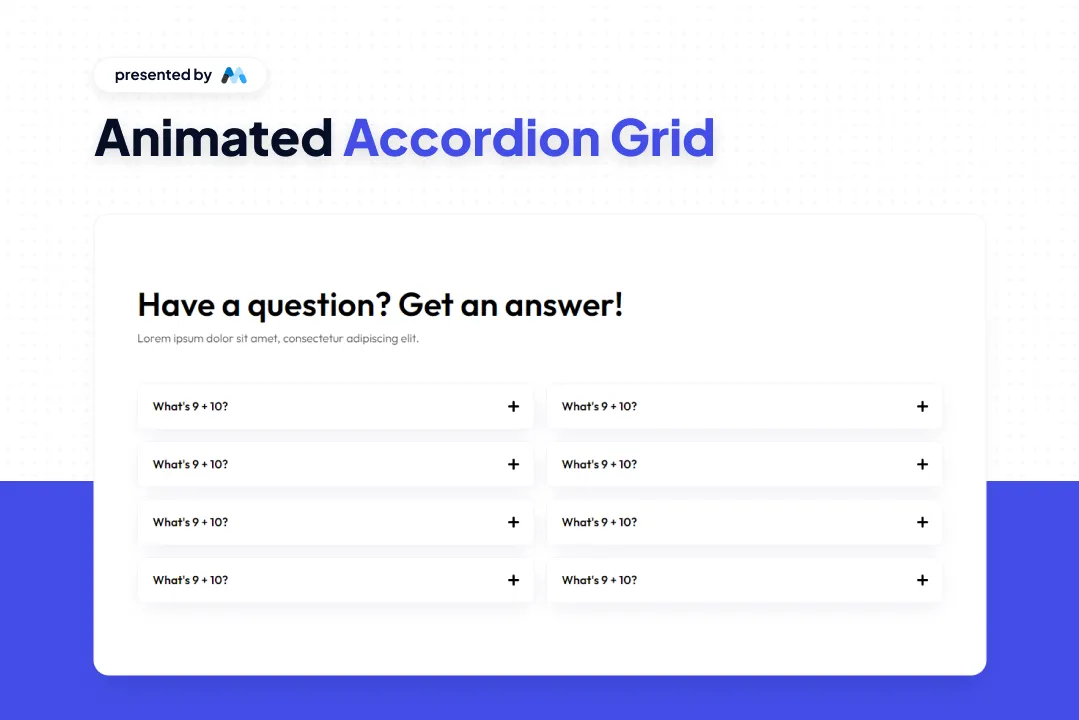 presented by

Animated Accordion Grid

Have a question? Get an answer!

Lorem ipsum dolor sit amet, consectetur adipiscing elit.

What's 9 + 10? +

What's 9 + 10? +

What's 9 + 10? +

What's 9 + 10? +

What's 9 + 10? +

What's 9 + 10? +

What's 9 + 10? +

What's 9 + 10? +